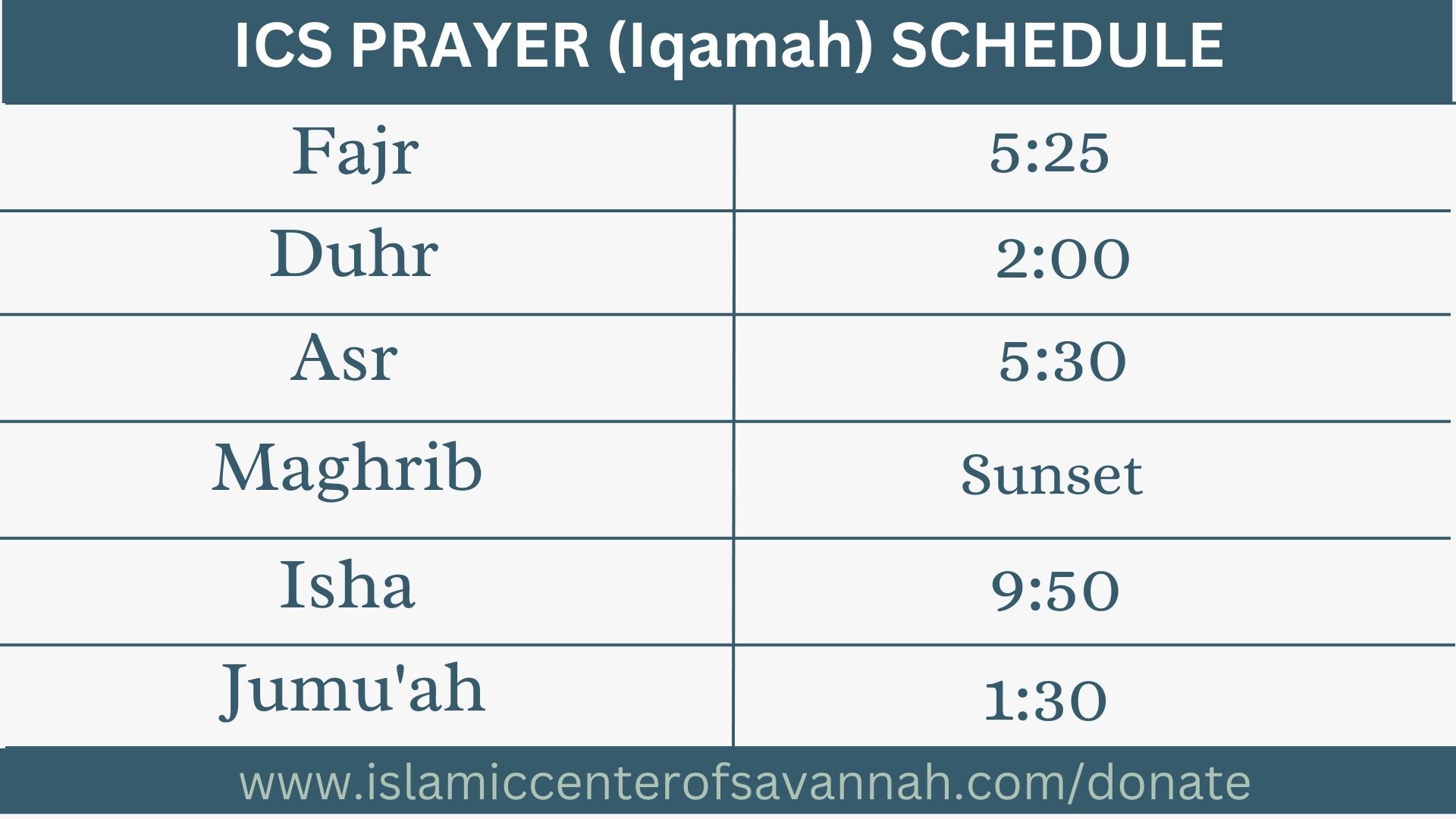 ICS PRAYER (Iqamah) SCHEDULE

| Fajr | 5:25 |
|---|---|
| Duhr | 2:00 |
| Asr | 5:30 |
| Maghrib | Sunset |
| Isha | 9:50 |
| Jumu'ah | 1:30 |

www.islamiccenterofsavannah.com/donate